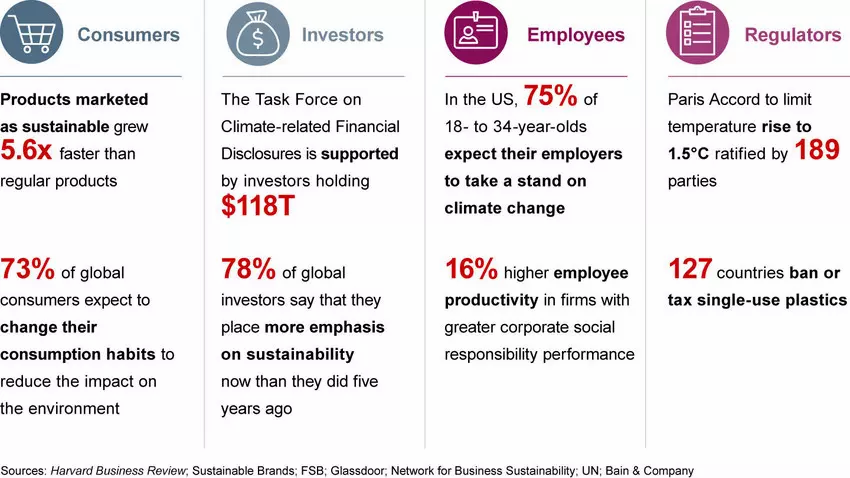 Consumers

Products marketed as sustainable grew 5.6x faster than regular products

73% of global consumers expect to change their consumption habits to reduce the impact on the environment

Investors

The Task Force on Climate-related Financial Disclosures is supported by investors holding $118T

78% of global investors say that they place more emphasis on sustainability now than they did five years ago

Employees

In the US, 75% of 18- to 34-year-olds expect their employers to take a stand on climate change

16% higher employee productivity in firms with greater corporate social responsibility performance

Regulators

Paris Accord to limit temperature rise to 1.5°C ratified by 189 parties

127 countries ban or tax single-use plastics

Sources: Harvard Business Review; Sustainable Brands; FSB; Glassdoor; Network for Business Sustainability; UN; Bain & Company